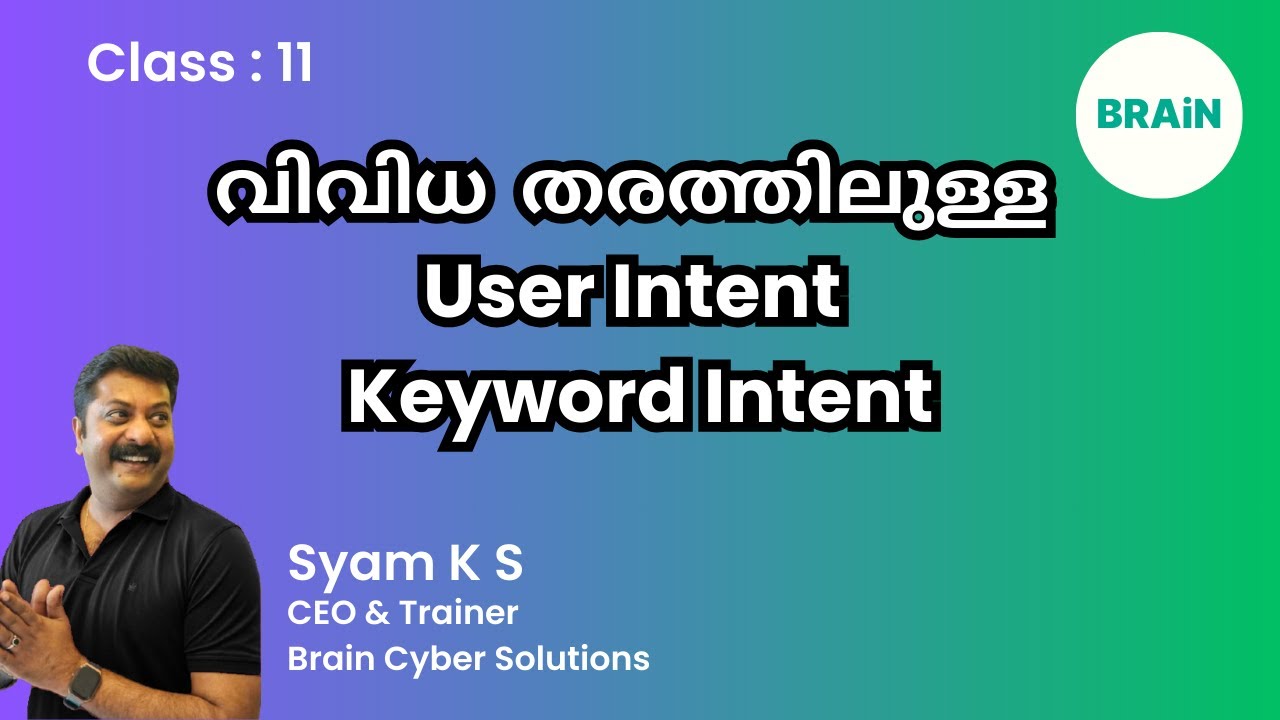 Class : 11

BRAiN

വിവിധ തരത്തിലുള്ള
User Intent
Keyword Intent

Syam K S
CEO & Trainer
Brain Cyber Solutions